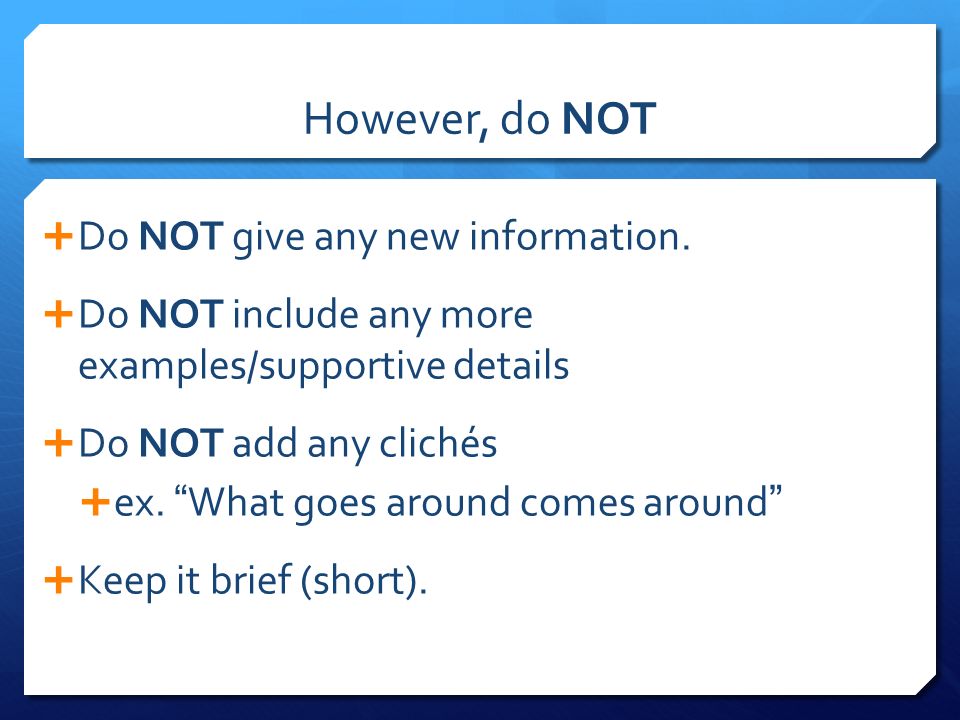 However, do NOT

+ Do NOT give any new information.

+ Do NOT include any more examples/supportive details

+ Do NOT add any clichés

+ ex. “What goes around comes around”

+ Keep it brief (short).